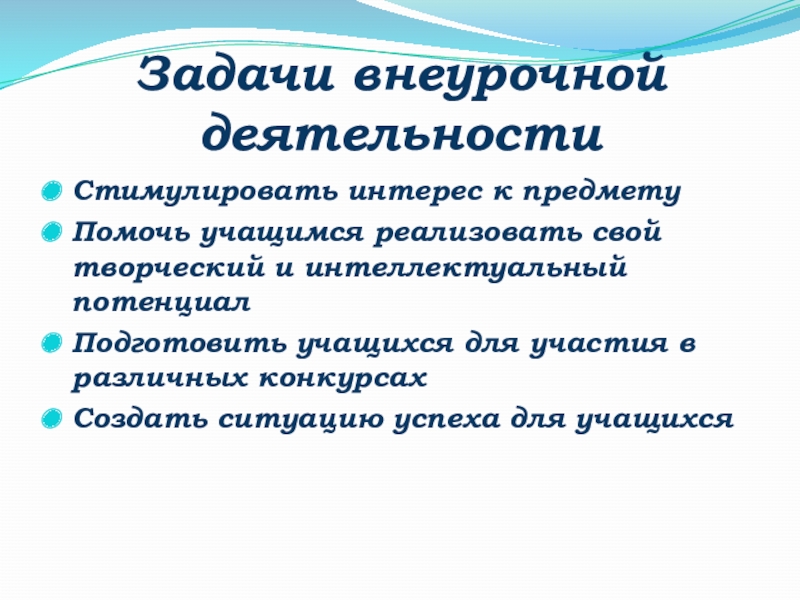 Задачи внеурочной деятельности

Стимулировать интерес к предмету

Помочь учащимся реализовать свой творческий и интеллектуальный потенциал

Подготовить учащихся для участия в различных конкурсах

Создать ситуацию успеха для учащихся